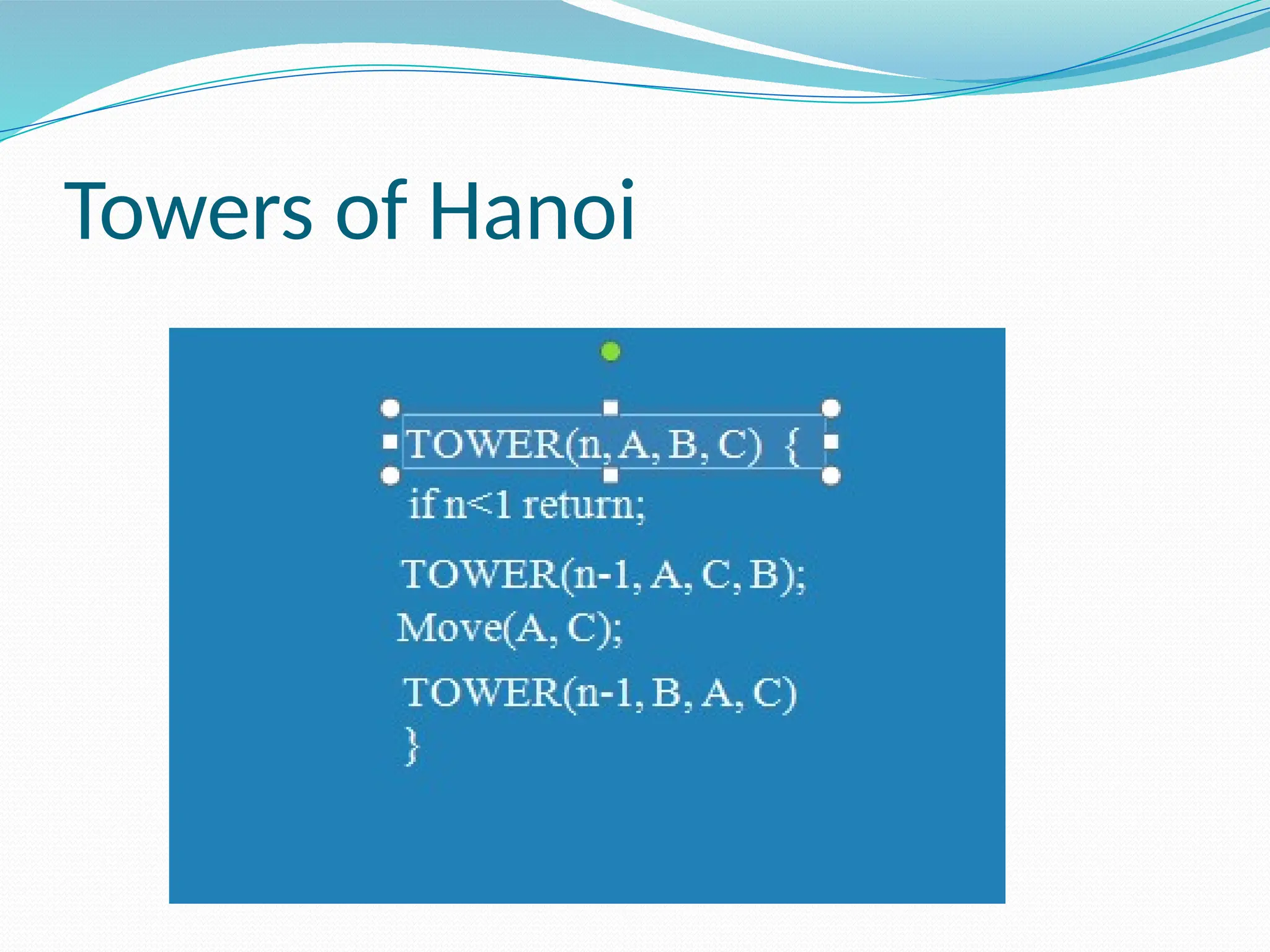 Towers of Hanoi

TOWER(n, A, B, C) {
if n<1 return;
TOWER(n-1, A, C, B);
Move(A, C);
TOWER(n-1, B, A, C)
}